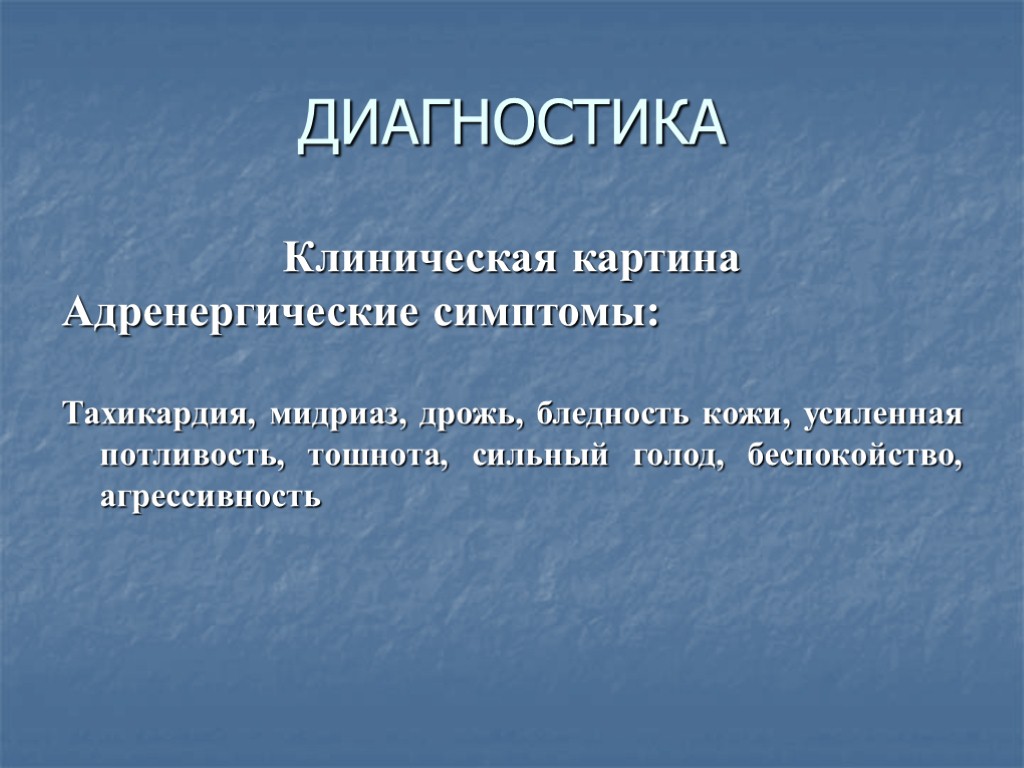 ДИАГНОСТИКА

Клиническая картина
Адренергические симптомы:

Тахикардия, мидриаз, дрожь, бледность кожи, усиленная потливость, тошнота, сильный голод, беспокойство, агрессивность